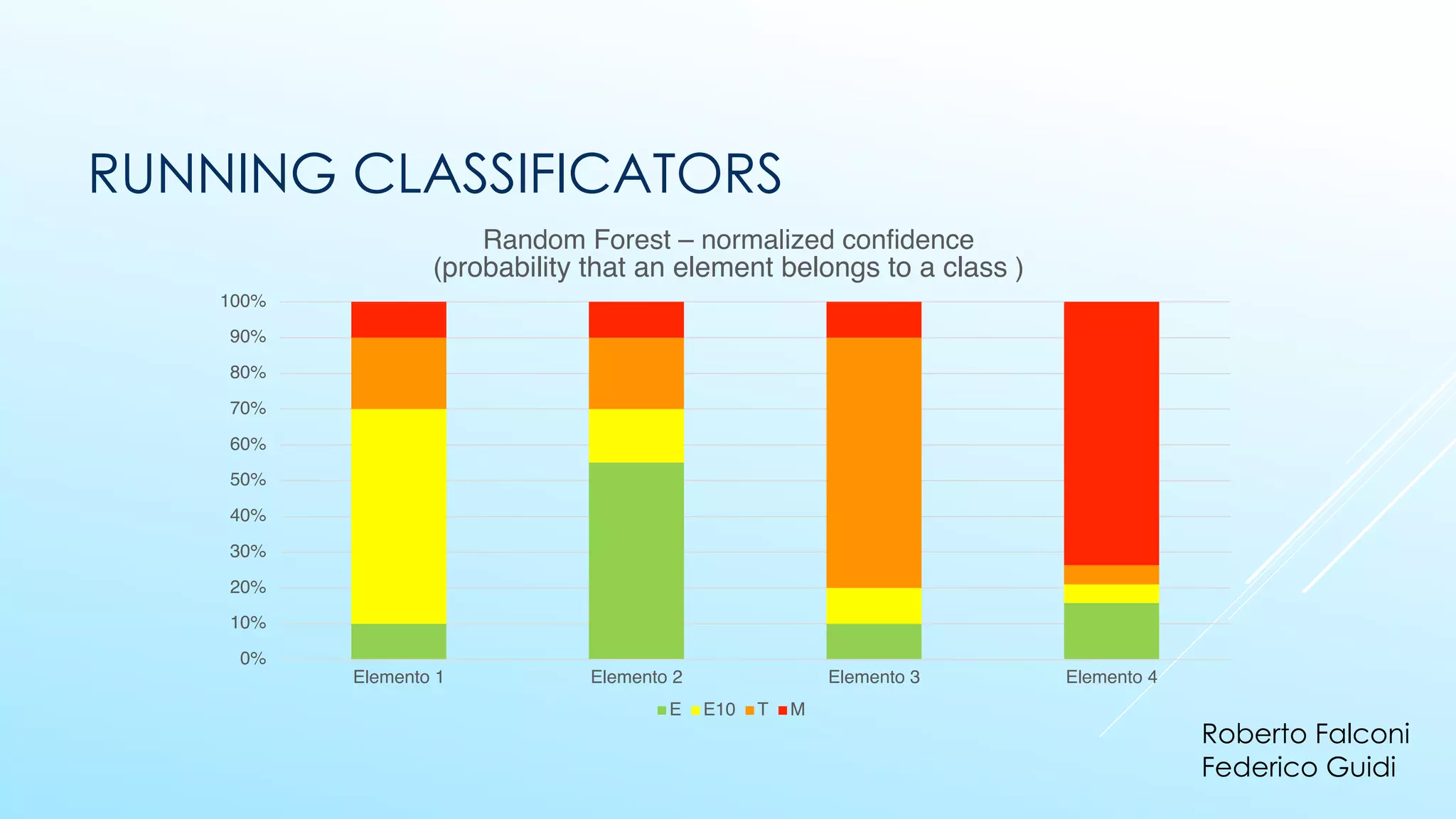 RUNNING CLASSIFICATORS

Random Forest – normalized confidence
(probability that an element belongs to a class )

100%
90%
80%
70%
60%
50%
40%
30%
20%
10%
0%

Elemento 1
Elemento 2
Elemento 3
Elemento 4

E E10 T M

Roberto Falconi
Federico Guidi